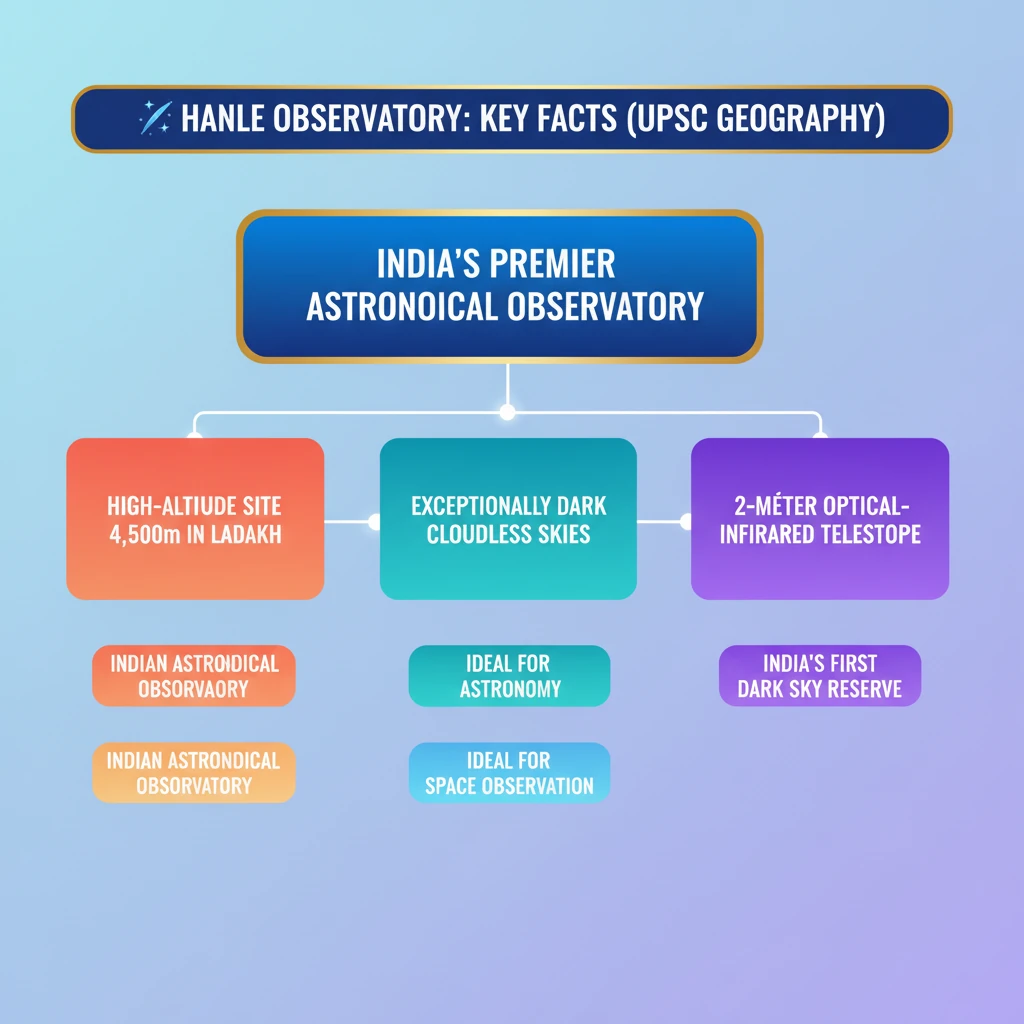 HANLE OBSERVATORY: KEY FACTS (UPSC GEOGRAPHY)

INDIA'S PREMIER ASTRONOICAL OBSERVATORY

HIGH-ALTIUDE SITE 4,500m IN LADAKH

EXCEPTIONALLY DARK CLOUDLESS SKIES

2-MÉTER OPTICAL-INFIRARED TELESTOPE

INDIAN ASTROIDICAL OBSORVAORY

INDIAN ASTRONDICAL OBSORVATORY

IDEAL FOR ASTRONOMY

IDEAL FOR SPACE OBSERVATION

INDIA'S FIRST DARK SKY RESERVE